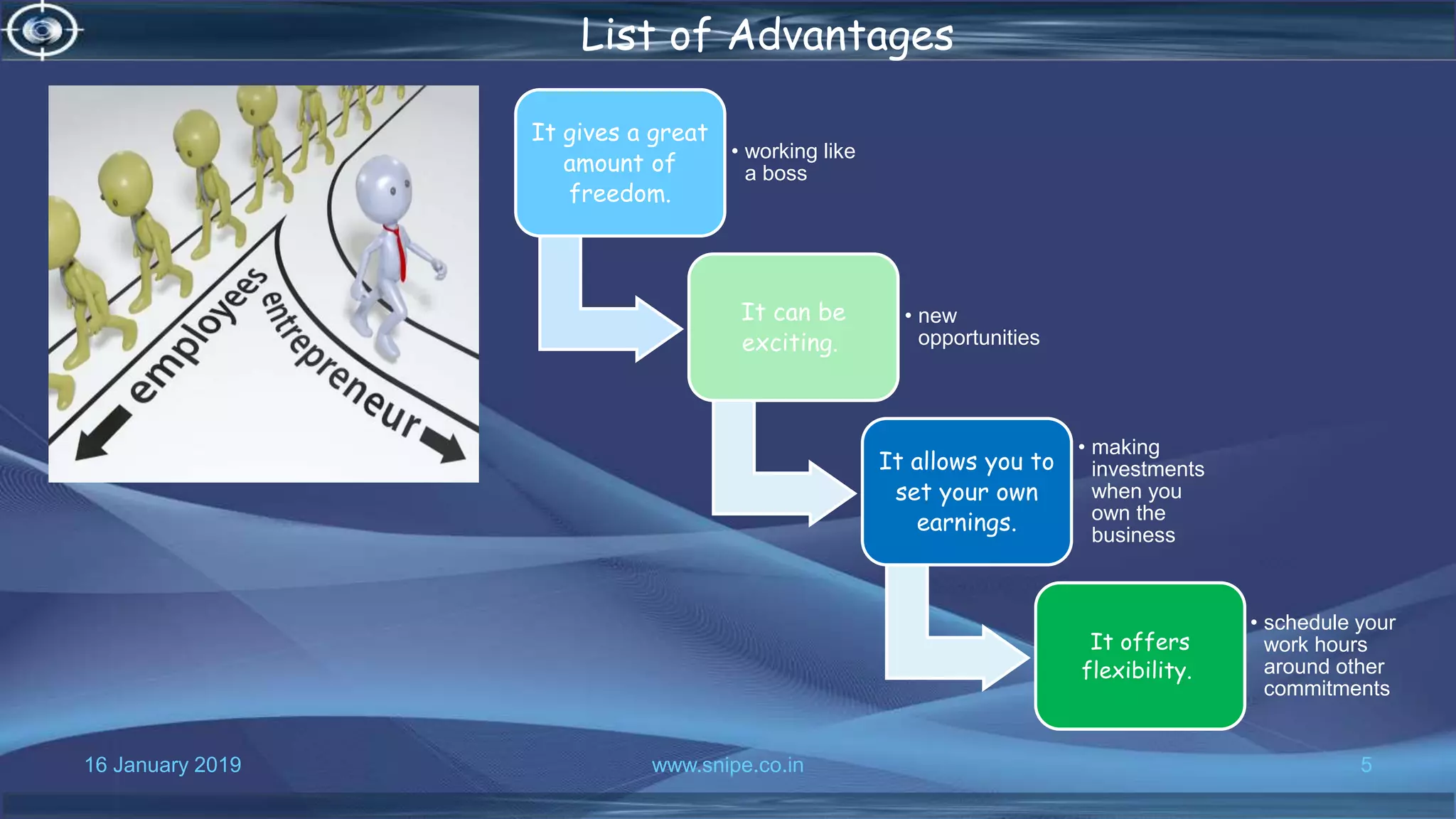 List of Advantages

employees

entrepreneur

It gives a great amount of freedom.

• working like a boss

It can be exciting.

• new opportunities

It allows you to set your own earnings.

• making investments when you own the business

It offers flexibility.

• schedule your work hours around other commitments

16 January 2019

www.snipe.co.in

5